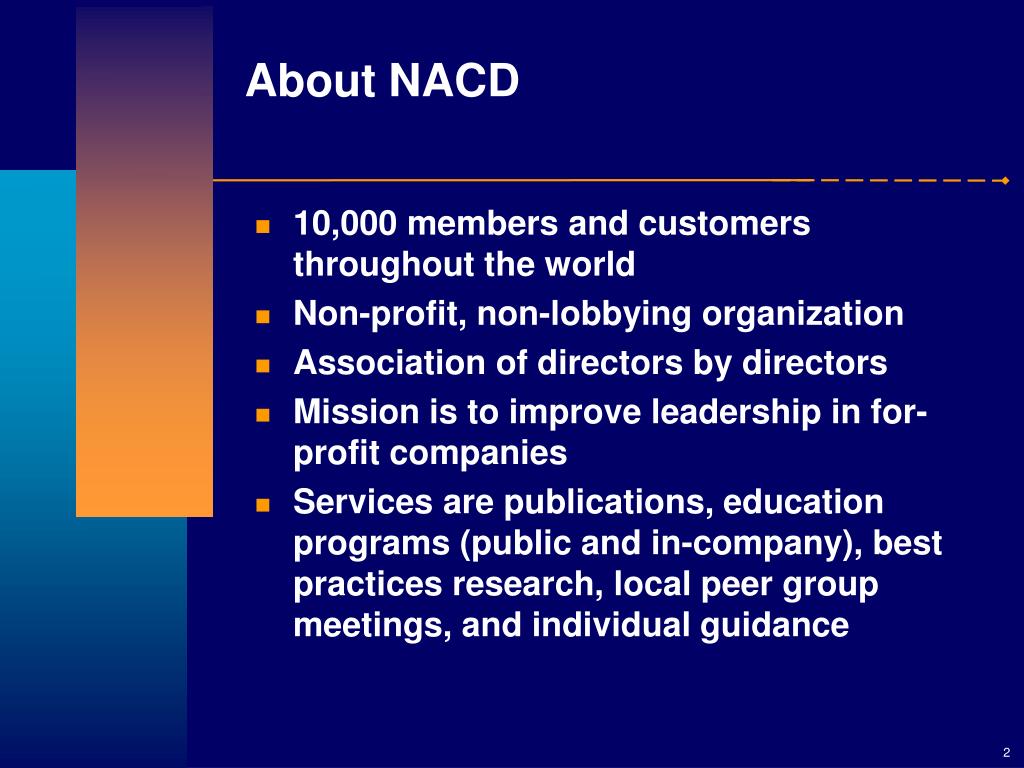 About NACD

- 10,000 members and customers throughout the world
- Non-profit, non-lobbying organization
- Association of directors by directors
- Mission is to improve leadership in for-profit companies
- Services are publications, education programs (public and in-company), best practices research, local peer group meetings, and individual guidance

2